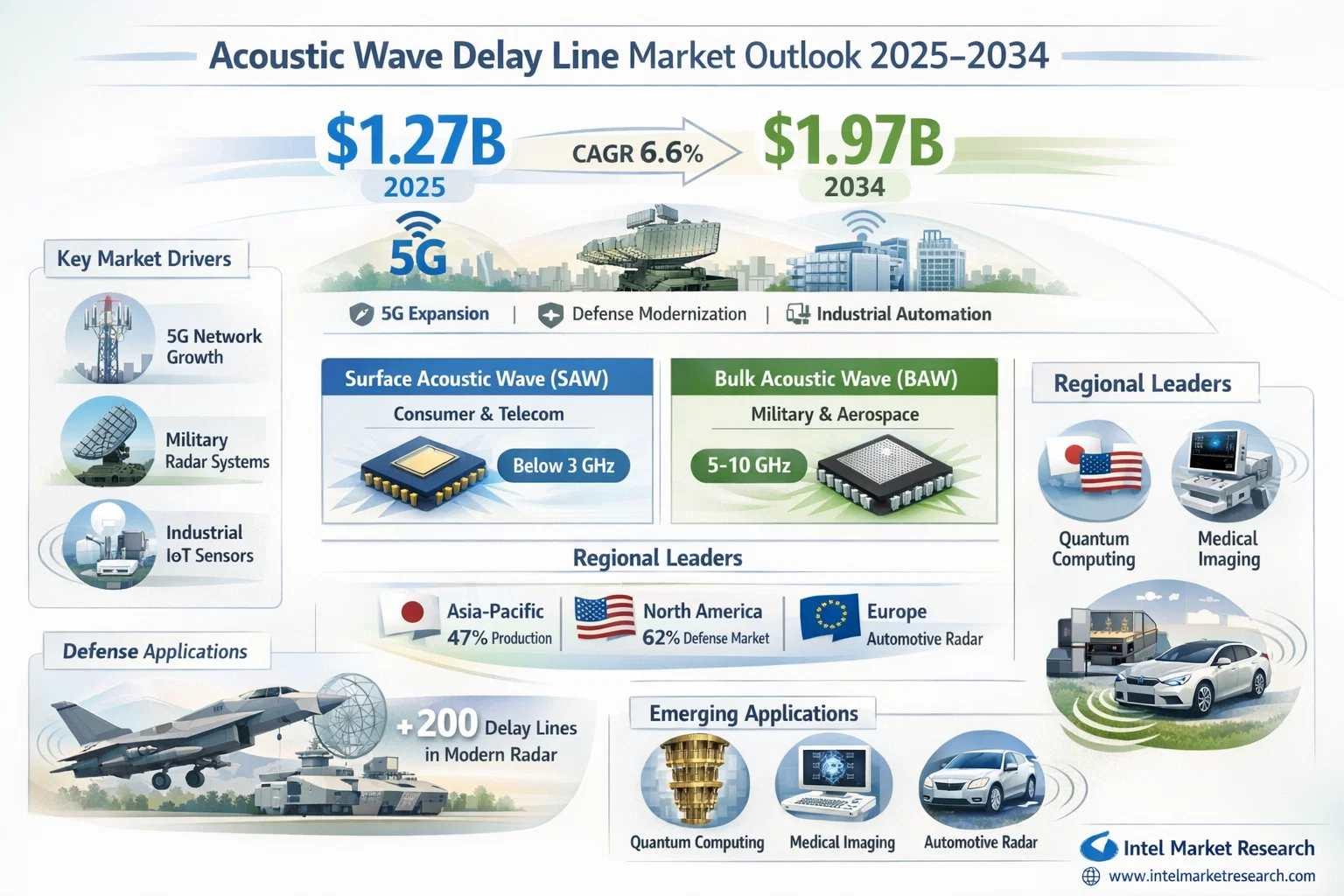 Acoustic Wave Delay Line Market Outlook 2025–2034

$1.27B
2025

CAGR 6.6%

$1.97B
2034

5G

5G Expansion | Defense Modernization | Industrial Automation

Key Market Drivers

5G Network Growth

Military Radar Systems

Industrial IoT Sensors

Surface Acoustic Wave (SAW)
Consumer & Telecom
Below 3 GHz

Bulk Acoustic Wave (BAW)
Military & Aerospace
5-10 GHz

Regional Leaders

Asia-Pacific
47% Production

North America
62% Defense Market

Europe
Automotive Radar

Regional Leaders

Quantum Computing

Medical Imaging

Defense Applications

+200 Delay Lines in Modern Radar

Emerging Applications

Quantum Computing

Medical Imaging

Automotive Radar

Intel Market Research
www.intelmarketresearch.com